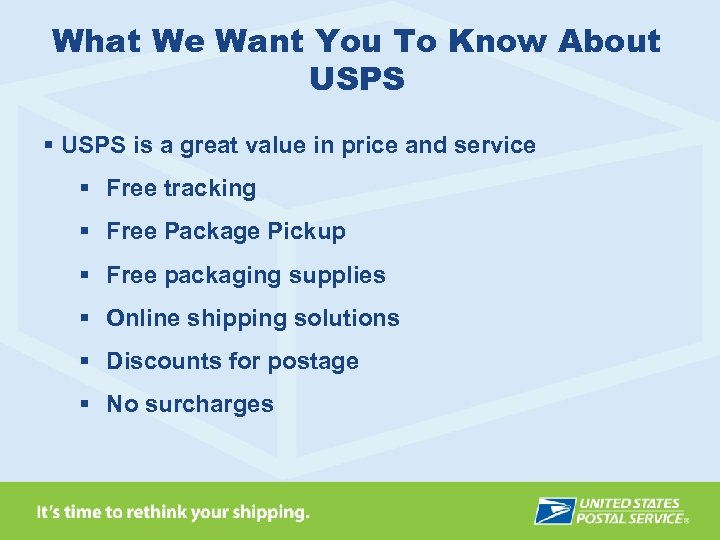 What We Want You To Know About USPS

▪ USPS is a great value in price and service

▪ Free tracking

▪ Free Package Pickup

▪ Free packaging supplies

▪ Online shipping solutions

▪ Discounts for postage

▪ No surcharges

It's time to rethink your shipping.

UNITED STATES POSTAL SERVICE®